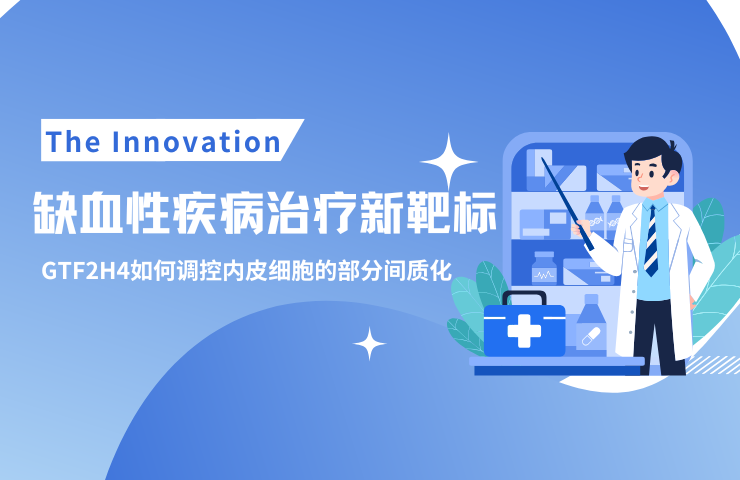 The Innovation

缺血性疾病治疗新靶标

GTF2H4如何调控内皮细胞的部分间质化